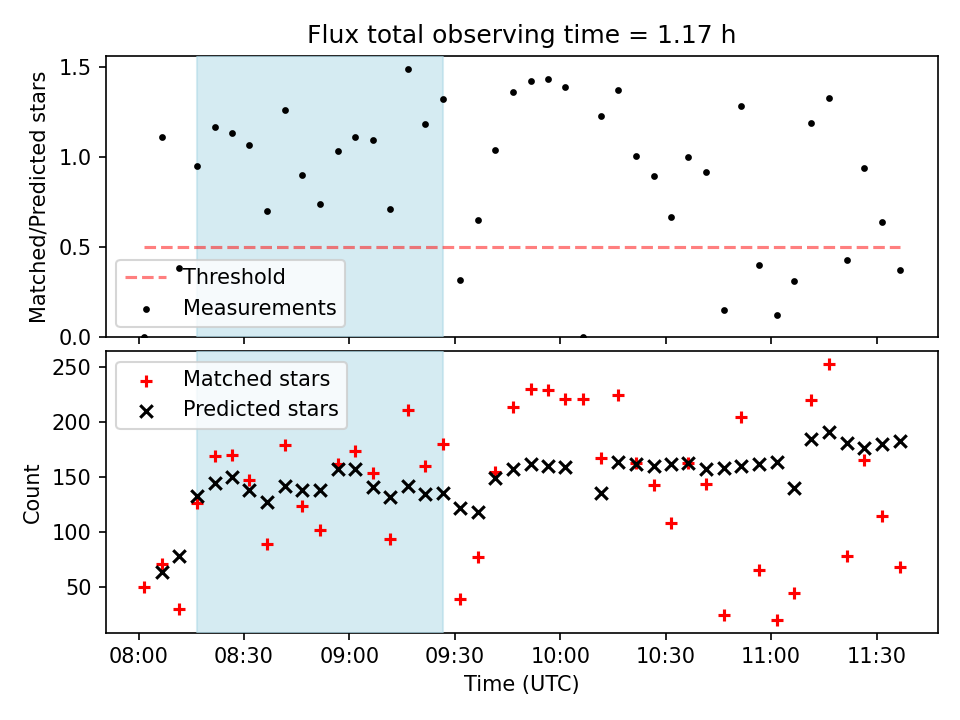 Flux total observing time = 1.17 h

Matched/Predicted stars
1.5
1.0
0.5
0.0
Threshold
Measurements

Count
250
200
150
100
50
Matched stars
Predicted stars

08:00
08:30
09:00
09:30
10:00
10:30
11:00
11:30
Time (UTC)